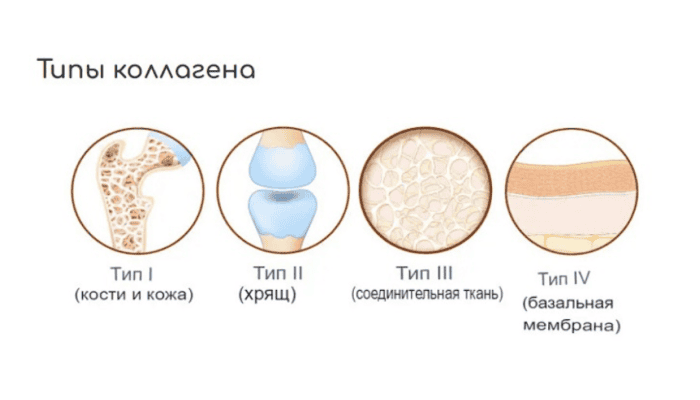 Типы коллагена

Тип I
(кости и кожа)

Тип II
(хрящ)

Тип III
(соединительная ткань)

Тип IV
(базальная мембрана)